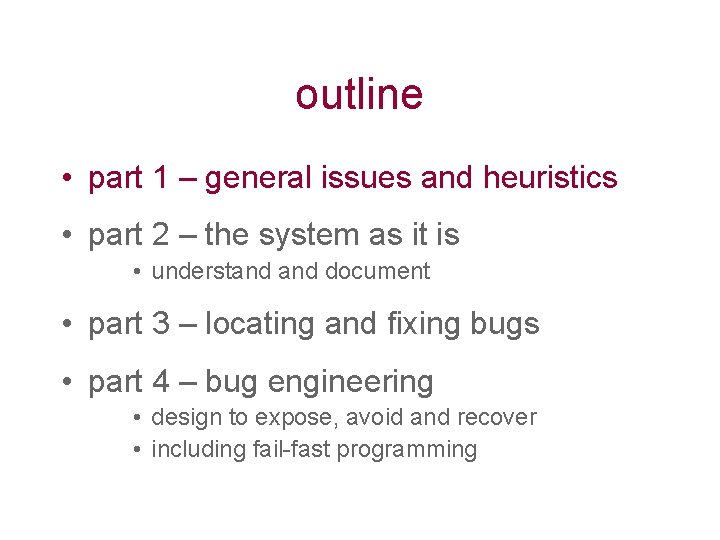 outline

• part 1 – general issues and heuristics

• part 2 – the system as it is
  • understand and document

• part 3 – locating and fixing bugs

• part 4 – bug engineering
  • design to expose, avoid and recover
  • including fail-fast programming